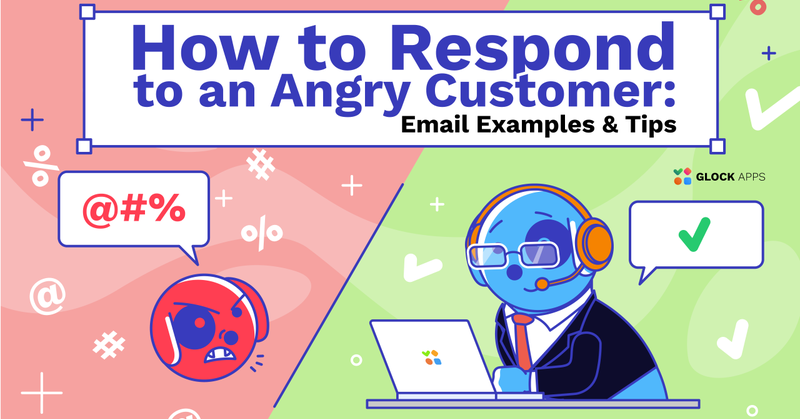 How to Respond to an Angry Customer:
Email Examples & Tips

GLOCK APPS

@#%